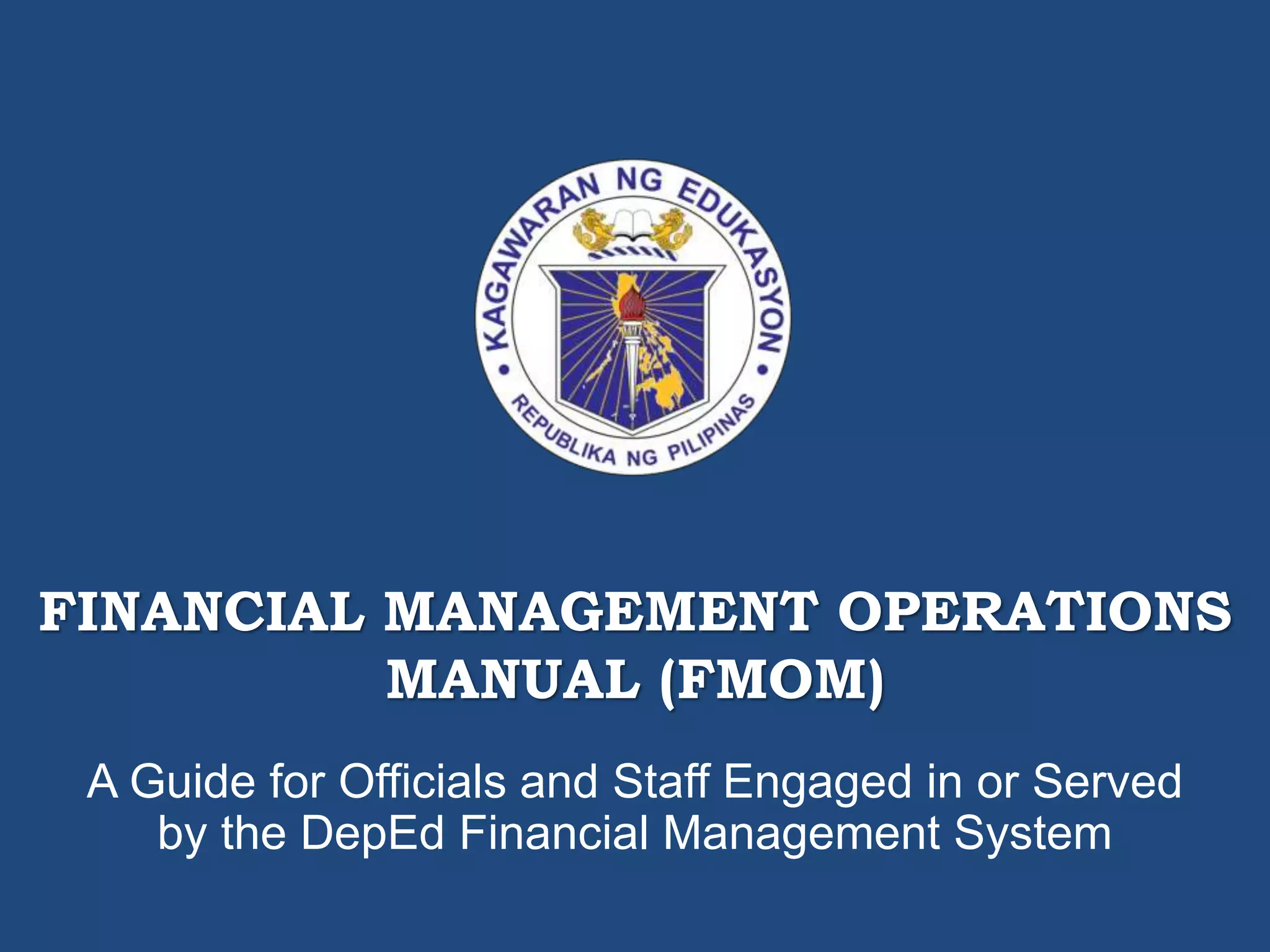 KAGAWARAN NG EDUKASYON
REPUBLIKA NG PILIPINAS

FINANCIAL MANAGEMENT OPERATIONS MANUAL (FMOM)

A Guide for Officials and Staff Engaged in or Served by the DepEd Financial Management System